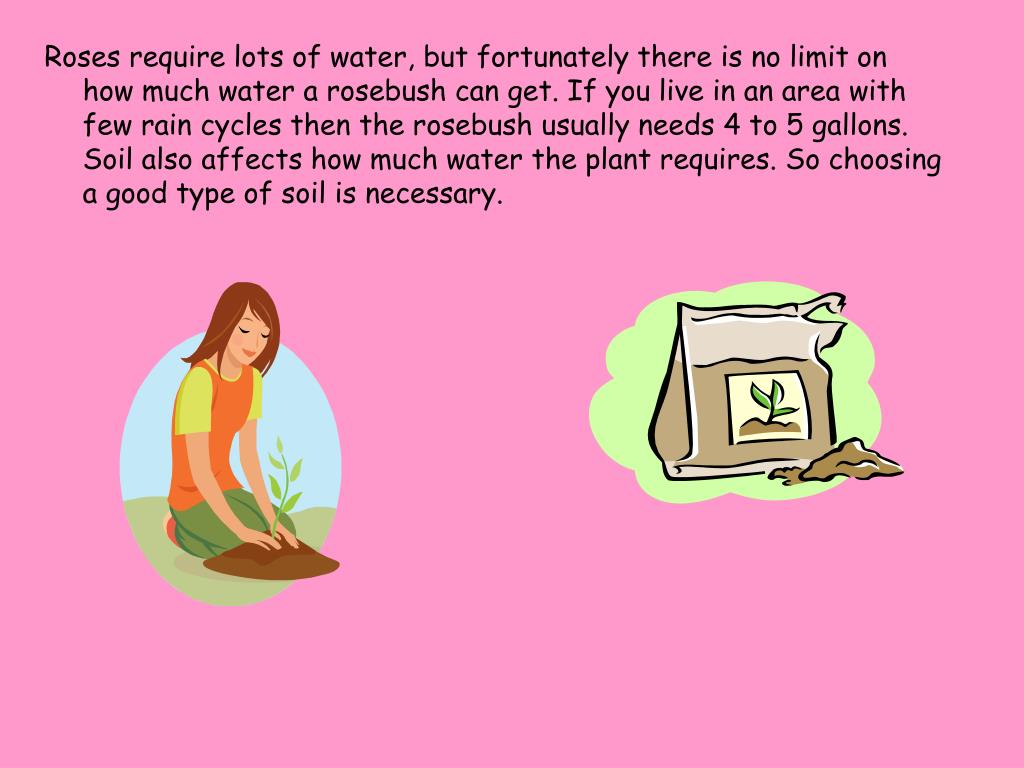 Roses require lots of water, but fortunately there is no limit on how much water a rosebush can get. If you live in an area with few rain cycles then the rosebush usually needs 4 to 5 gallons. Soil also affects how much water the plant requires. So choosing a good type of soil is necessary.